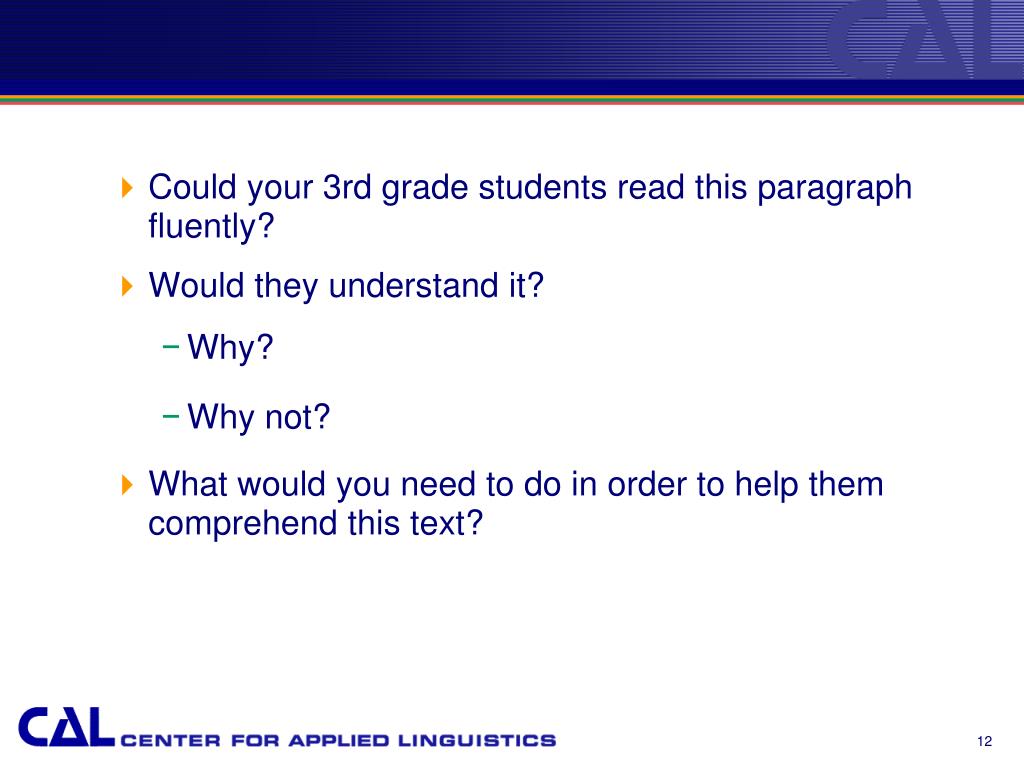 CAL

Could your 3rd grade students read this paragraph fluently?

Would they understand it?

– Why?

– Why not?

What would you need to do in order to help them comprehend this text?

CAL CENTER FOR APPLIED LINGUISTICS

12